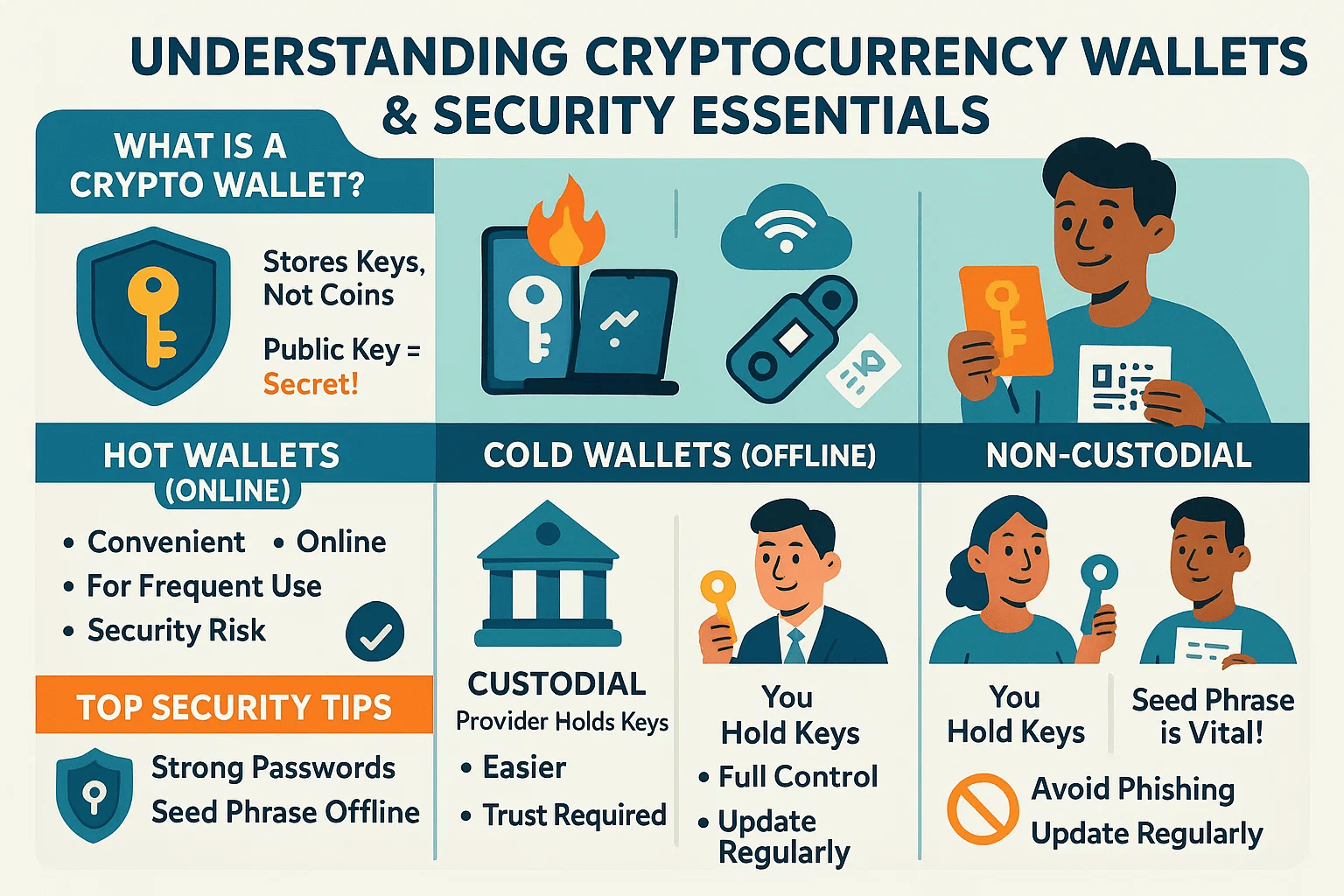 UNDERSTANDING CRYPTOCURRENCY WALLETS & SECURITY ESSENTIALS

WHAT IS A CRYPTO WALLET?

Stores Keys, Not Coins

Public Key = Secret!

HOT WALLETS (ONLINE)

• Convenient • Online
• For Frequent Use
• Security Risk

TOP SECURITY TIPS

Strong Passwords
Seed Phrase Offline

COLD WALLETS (OFFLINE)

CUSTODIAL
Provider Holds Keys
• Easier
• Trust Required

You Hold Keys
• Full Control
• Update Regularly

NON-CUSTODIAL

You Hold Keys

Seed Phrase is Vital!

Avoid Phishing
Update Regularly